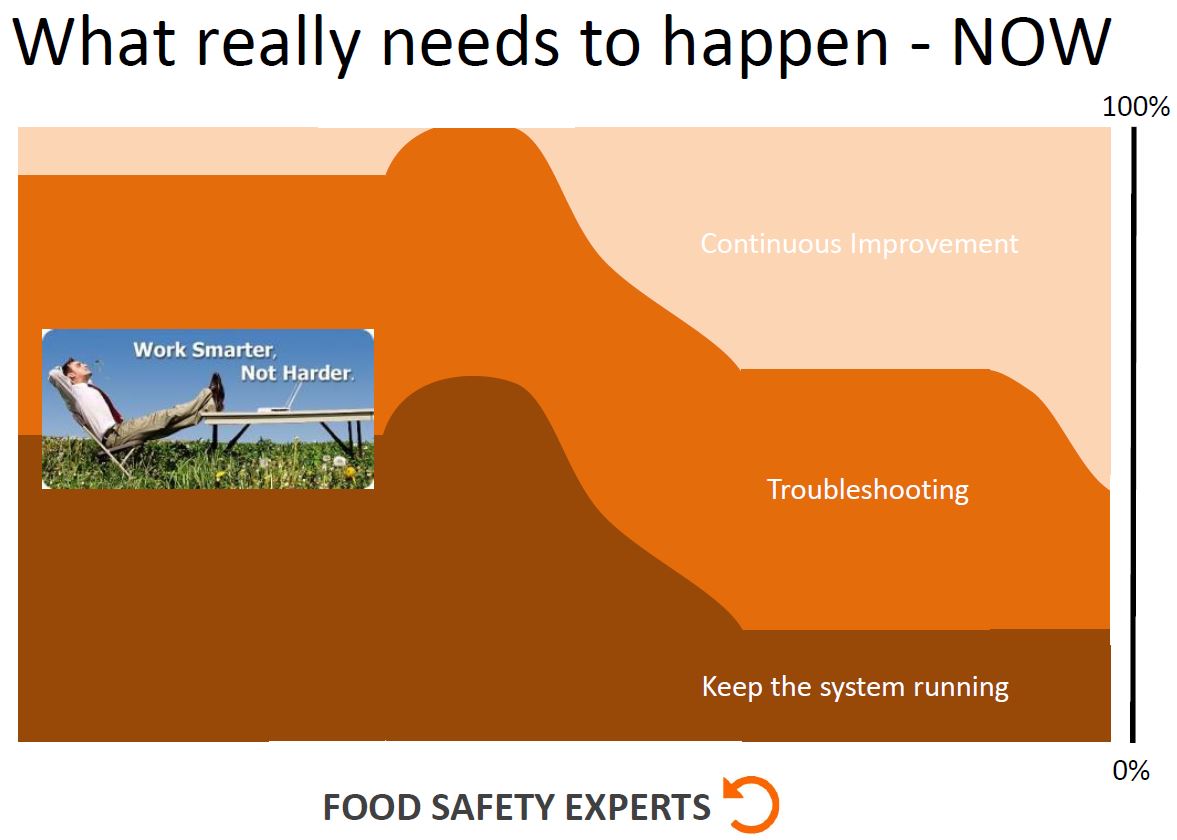 What really needs to happen - NOW

100%

Continuous Improvement

Work Smarter, Not Harder.

Troubleshooting

Keep the system running

0%

FOOD SAFETY EXPERTS